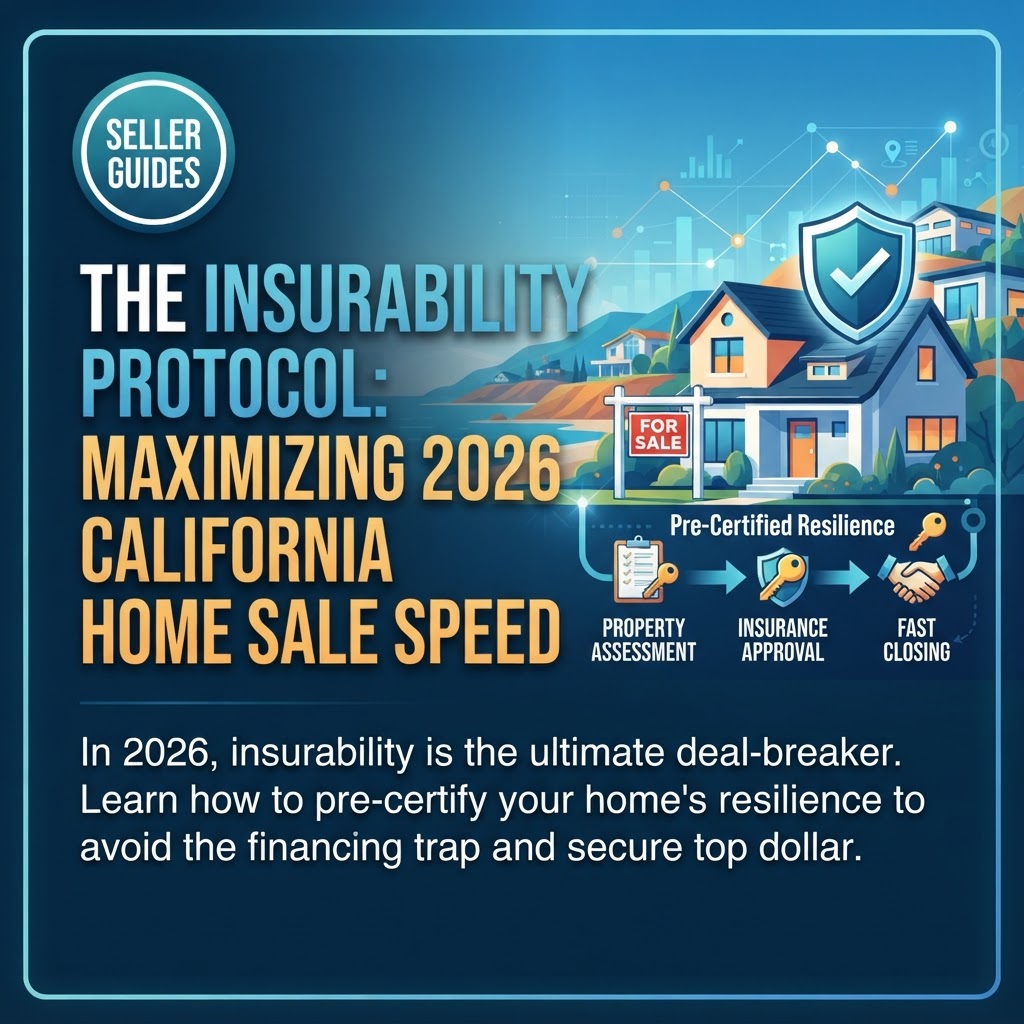 SELLER GUIDES

THE INSURABILITY PROTOCOL: MAXIMIZING 2026 CALIFORNIA HOME SALE SPEED

FOR SALE

Pre-Certified Resilience

PROPERTY ASSESSMENT

INSURANCE APPROVAL

FAST CLOSING

In 2026, insurability is the ultimate deal-breaker. Learn how to pre-certify your home's resilience to avoid the financing trap and secure top dollar.